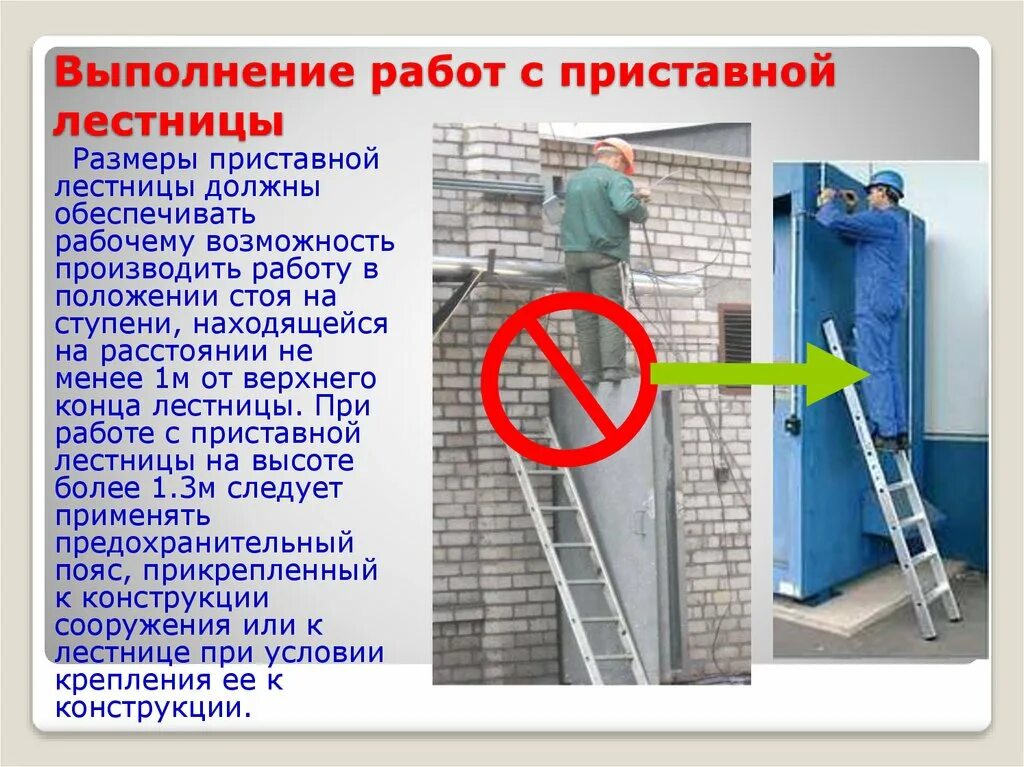 Выполнение работ с приставной лестницы

Размеры приставной лестницы должны обеспечивать рабочему возможность производить работу в положении стоя на ступени, находящейся на расстоянии не менее 1м от верхнего конца лестницы. При работе с приставной лестницы на высоте более 1.3м следует применять предохранительный пояс, прикрепленный к конструкции сооружения или к лестнице при условии крепления ее к конструкции.